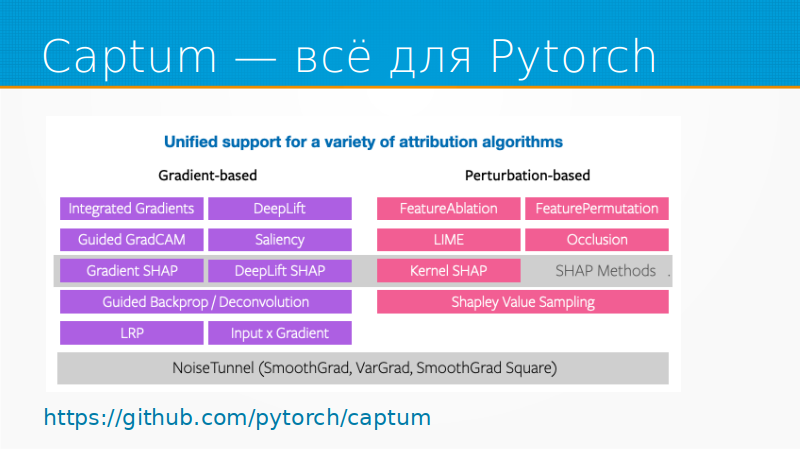 Captum — всё для Pytorch

Unified support for a variety of attribution algorithms

Gradient-based

Integrated Gradients
DeepLift
Guided GradCAM
Saliency
Gradient SHAP
DeepLift SHAP
Guided Backprop / Deconvolution
LRP
Input x Gradient

Perturbation-based

FeatureAblation
FeaturePermutation
LIME
Occlusion
Kernel SHAP
SHAP Methods
Shapley Value Sampling

NoiseTunnel (SmoothGrad, VarGrad, SmoothGrad Square)

https://github.com/pytorch/captum